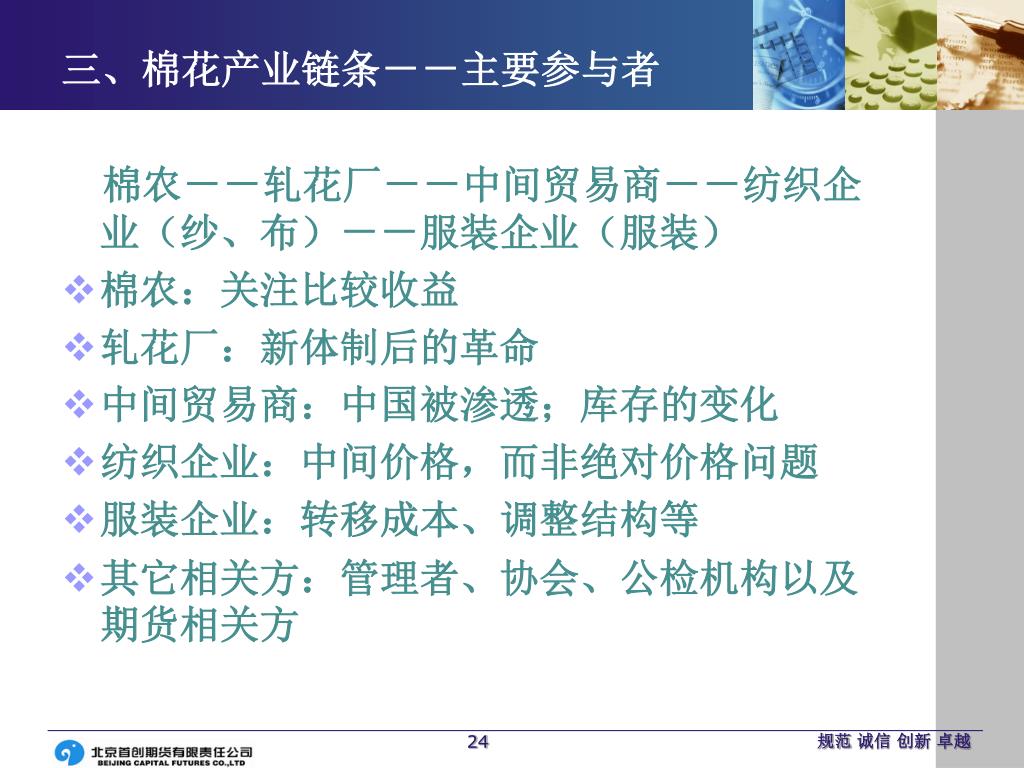 三、棉花产业链条－－主要参与者

棉农－－轧花厂－－中间贸易商－－纺织企业（纱、布）－－服装企业（服装）

❖棉农：关注比较收益
❖轧花厂：新体制后的革命
❖中间贸易商：中国被渗透；库存的变化
❖纺织企业：中间价格，而非绝对价格问题
❖服装企业：转移成本、调整结构等
❖其它相关方：管理者、协会、公检机构以及期货相关方

北京首创期货有限责任公司
BEIJING CAPITAL FUTURES CO.,LTD

24

规范 诚信 创新 卓越